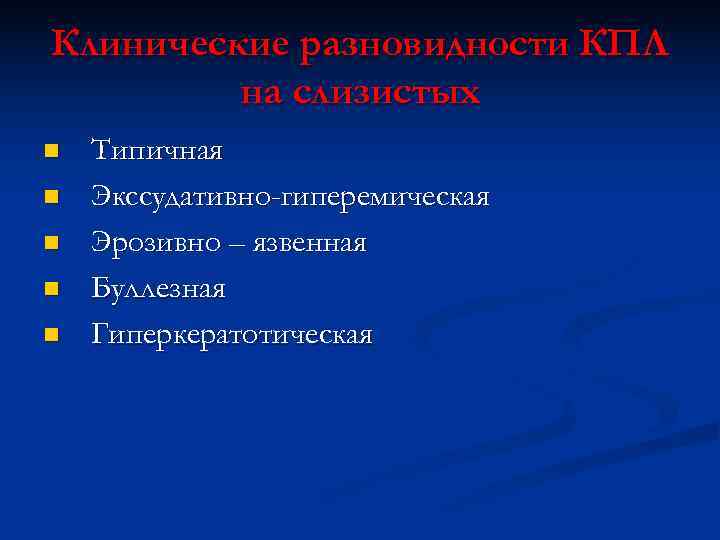 Клинические разновидности КПЛ на слизистых

- Типичная
- Экссудативно-гиперемическая
- Эрозивно – язвенная
- Буллезная
- Гиперкератотическая